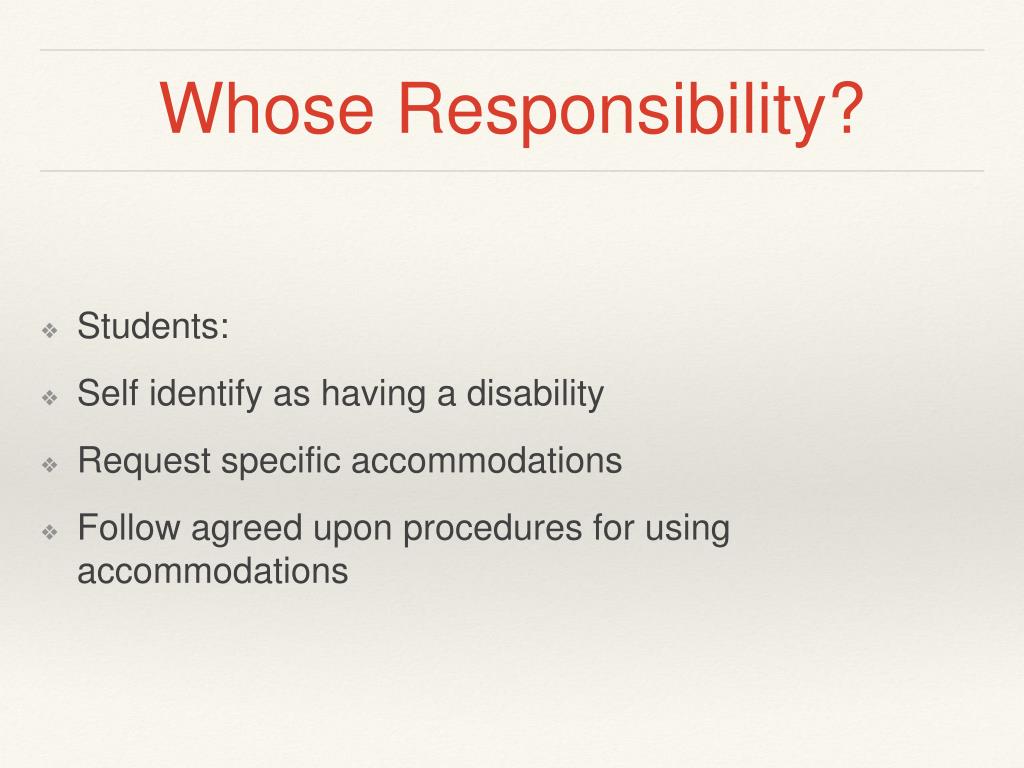 Whose Responsibility?

❖ Students:

❖ Self identify as having a disability

❖ Request specific accommodations

❖ Follow agreed upon procedures for using accommodations